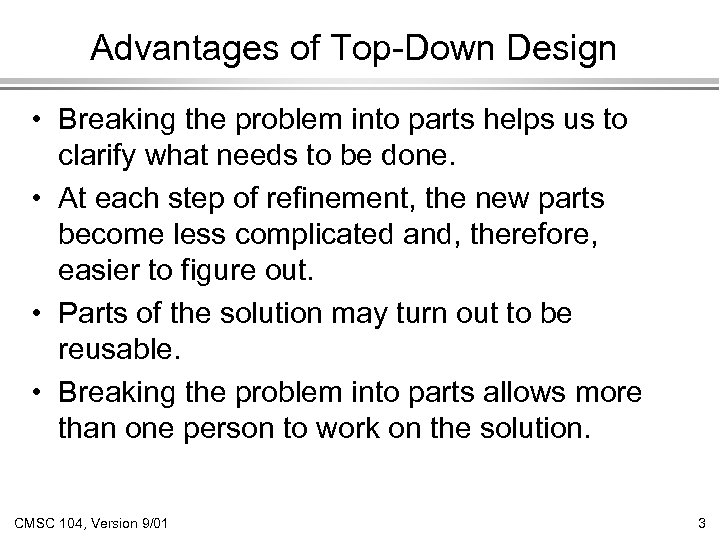 Advantages of Top-Down Design

• Breaking the problem into parts helps us to clarify what needs to be done.

• At each step of refinement, the new parts become less complicated and, therefore, easier to figure out.

• Parts of the solution may turn out to be reusable.

• Breaking the problem into parts allows more than one person to work on the solution.

CMSC 104, Version 9/01

3